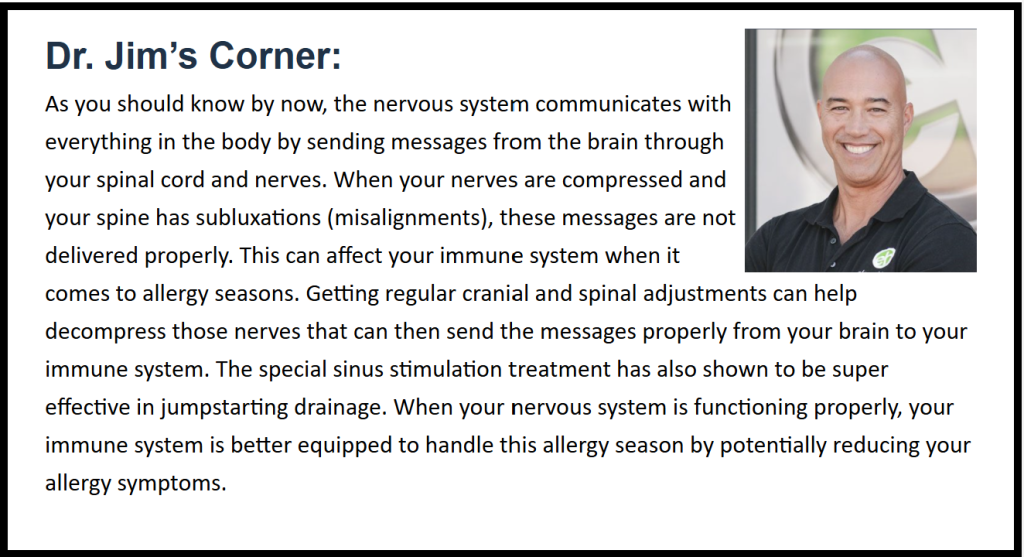 Dr. Jim's Corner:

As you should know by now, the nervous system communicates with everything in the body by sending messages from the brain through your spinal cord and nerves. When your nerves are compressed and your spine has subluxations (misalignments), these messages are not delivered properly. This can affect your immune system when it comes to allergy seasons. Getting regular cranial and spinal adjustments can help decompress those nerves that can then send the messages properly from your brain to your immune system. The special sinus stimulation treatment has also shown to be super effective in jumpstarting drainage. When your nervous system is functioning properly, your immune system is better equipped to handle this allergy season by potentially reducing your allergy symptoms.